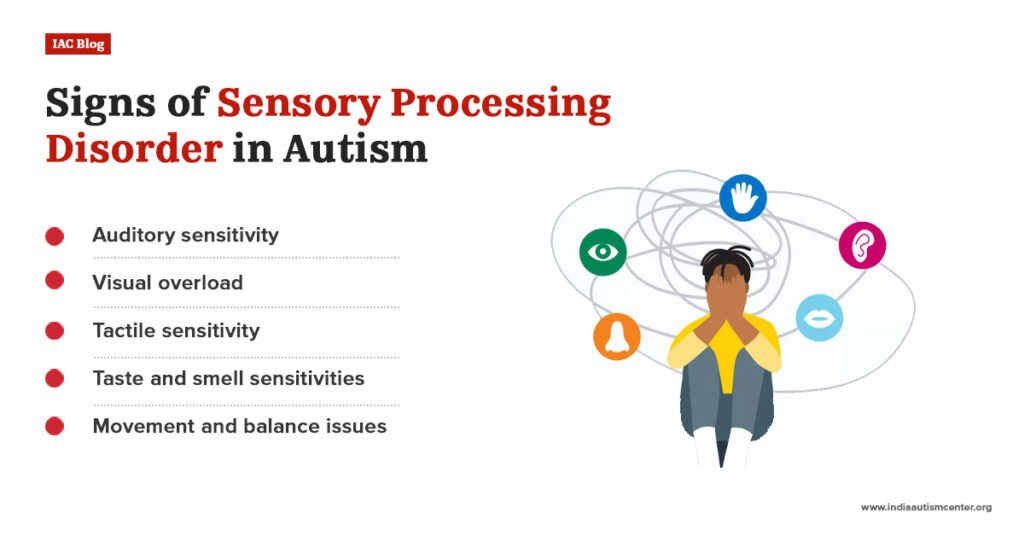 IAC Blog

Signs of Sensory Processing Disorder in Autism

Auditory sensitivity

Visual overload

Tactile sensitivity

Taste and smell sensitivities

Movement and balance issues

www.indiaautismcenter.org